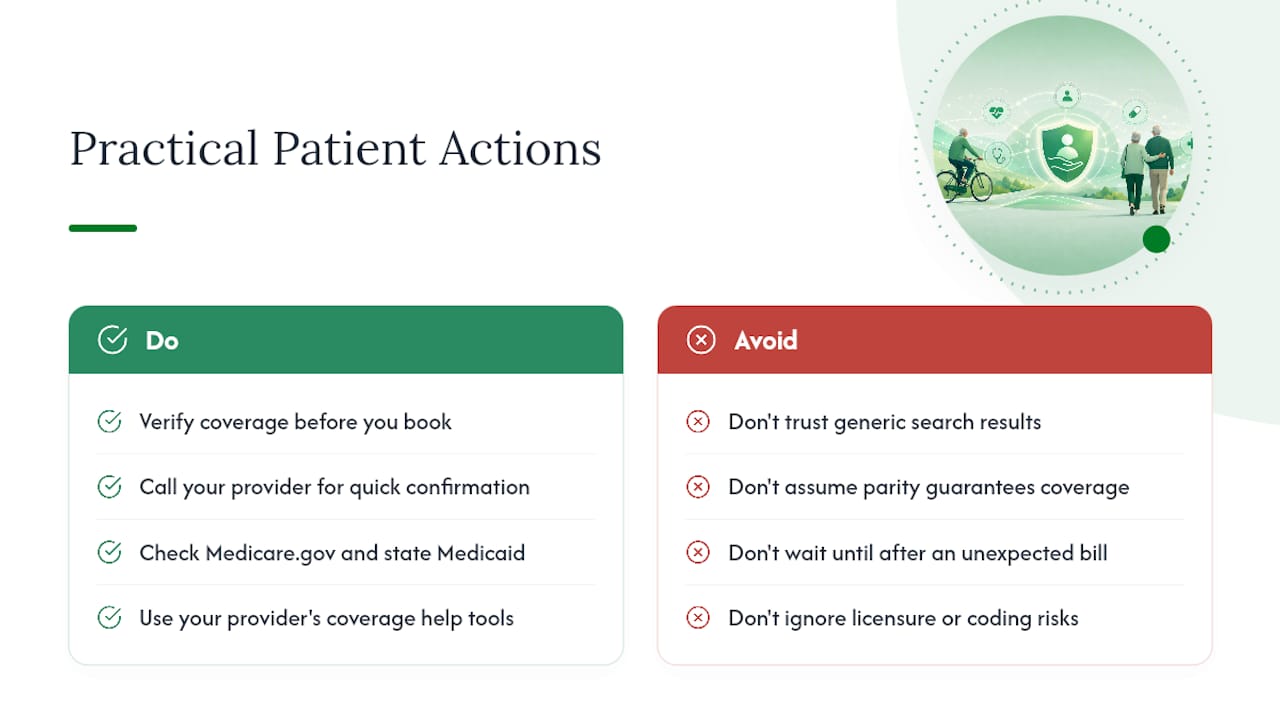 Practical Patient Actions

Do

Verify coverage before you book

Call your provider for quick confirmation

Check Medicare.gov and state Medicaid

Use your provider's coverage help tools

Avoid

Don't trust generic search results

Don't assume parity guarantees coverage

Don't wait until after an unexpected bill

Don't ignore licensure or coding risks